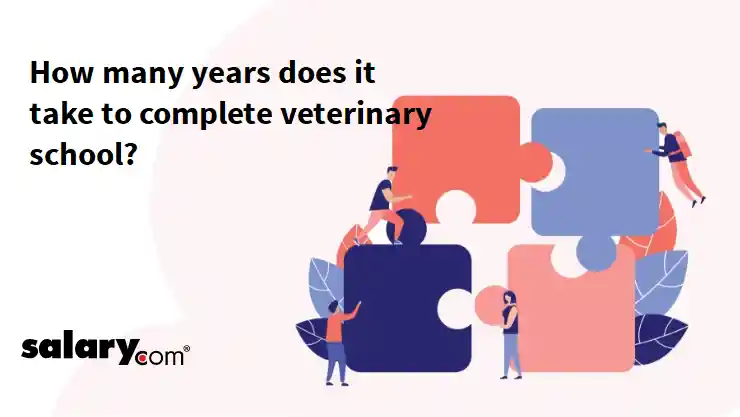 How many years does it take to complete veterinary school?

salary.com®